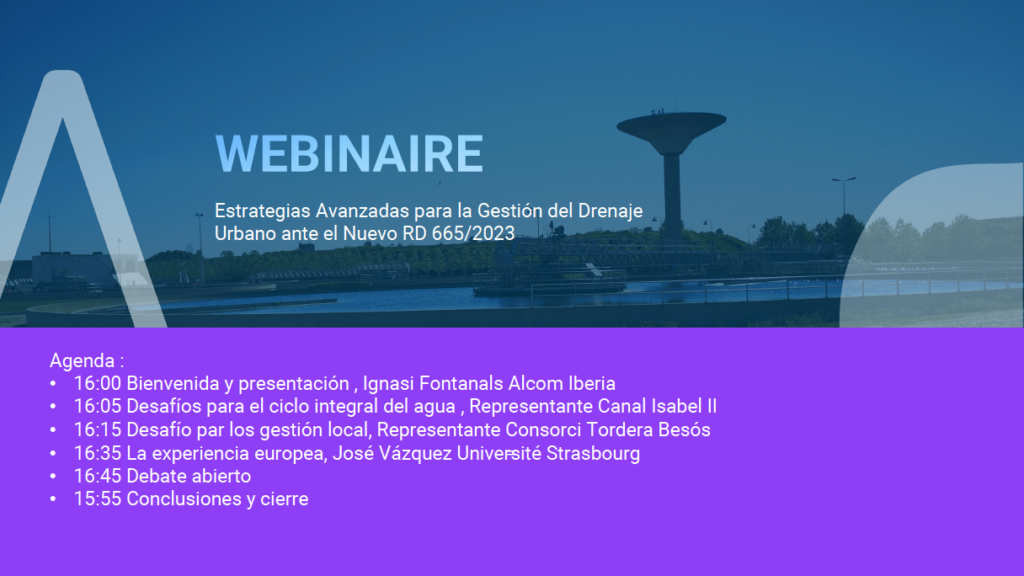 WEBINAIRE

Estrategias Avanzadas para la Gestión del Drenaje Urbano ante el Nuevo RD 665/2023

Agenda :
• 16:00 Bienvenida y presentación , Ignasi Fontanals Alcom Iberia
• 16:05 Desafíos para el ciclo integral del agua , Representante Canal Isabel II
• 16:15 Desafío par los gestión local, Representante Consorci Tordera Besós
• 16:35 La experiencia europea, José Vázquez Université Strasbourg
• 16:45 Debate abierto
• 15:55 Conclusiones y cierre